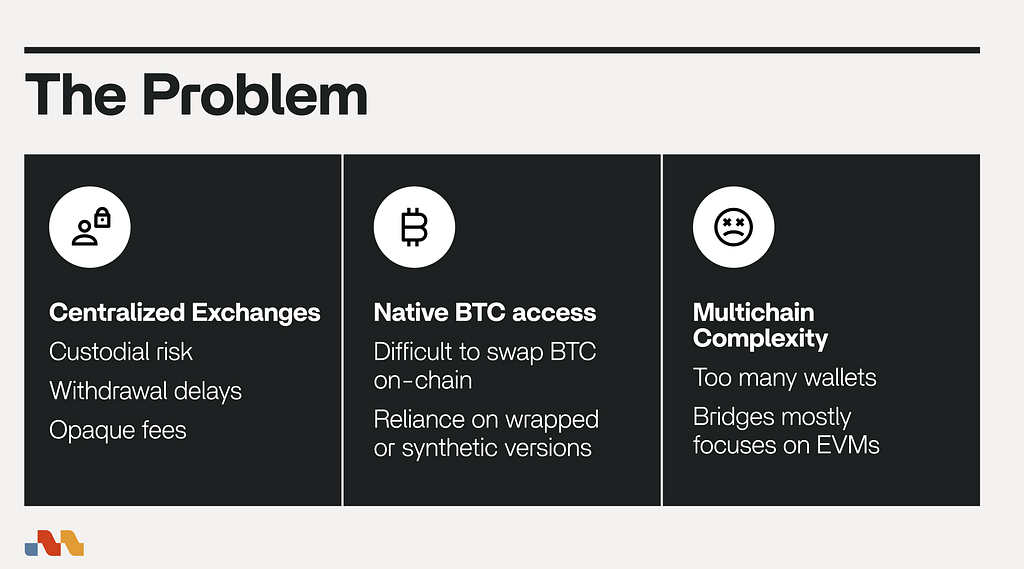 The Problem

Centralized Exchanges
Custodial risk
Withdrawal delays
Opaque fees

Native BTC access
Difficult to swap BTC on-chain
Reliance on wrapped or synthetic versions

Multichain Complexity
Too many wallets
Bridges mostly focuses on EVMs